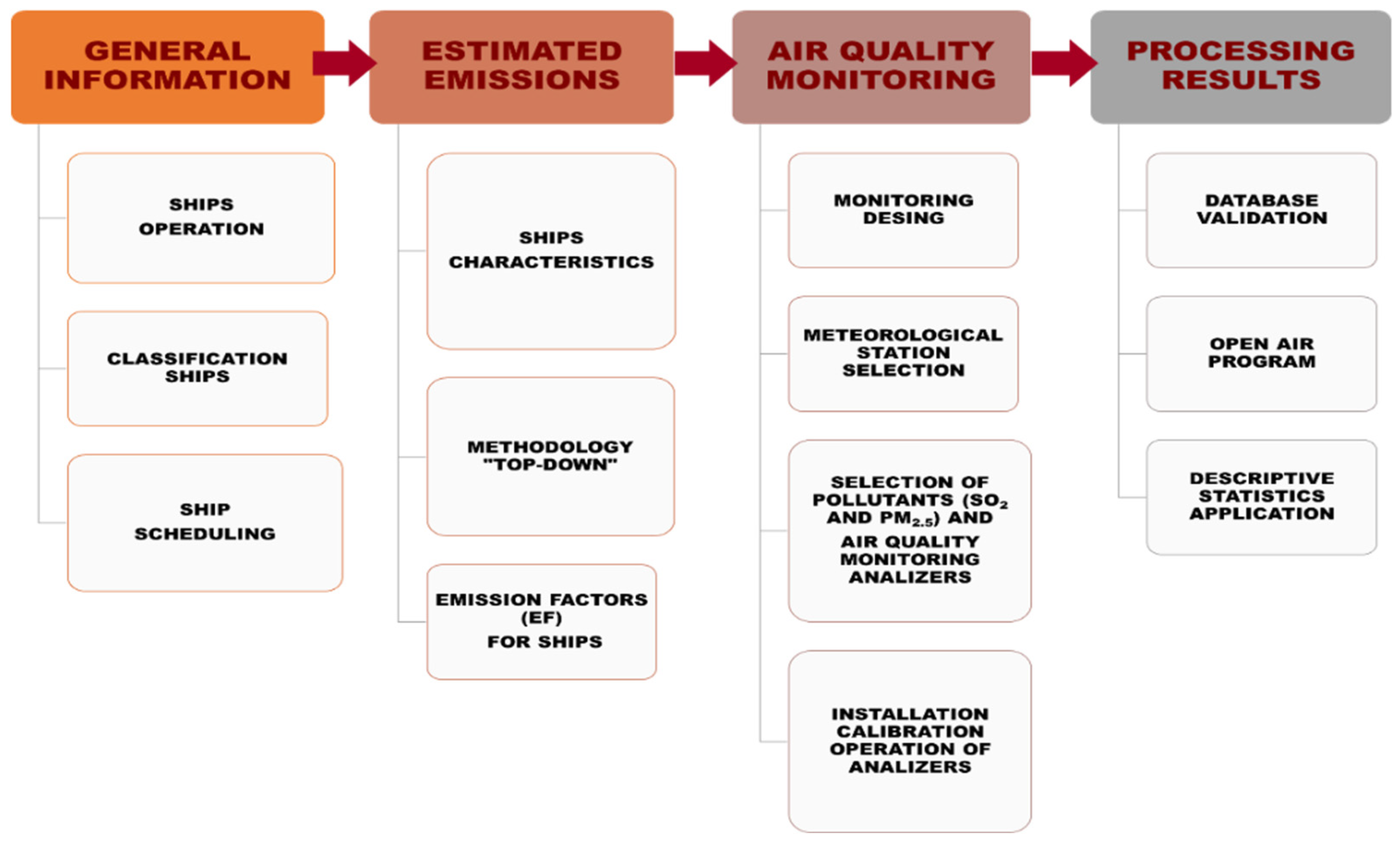 GENERAL INFORMATION

SHIPS OPERATION

CLASSIFICATION SHIPS

SHIP SCHEDULING

ESTIMATED EMISSIONS

SHIPS CHARACTERISTICS

METHODOLOGY "TOP-DOWN"

EMISSION FACTORS (EF) FOR SHIPS

AIR QUALITY MONITORING

MONITORING DESING

METEOROLOGICAL STATION SELECTION

SELECTION OF POLLUTANTS ($SO_2$ AND $PM_{2.5}$) AND AIR QUALITY MONITORING ANALIZERS

INSTALLATION CALIBRATION OPERATION OF ANALIZERS

PROCESSING RESULTS

DATABASE VALIDATION

OPEN AIR PROGRAM

DESCRIPTIVE STATISTICS APPLICATION